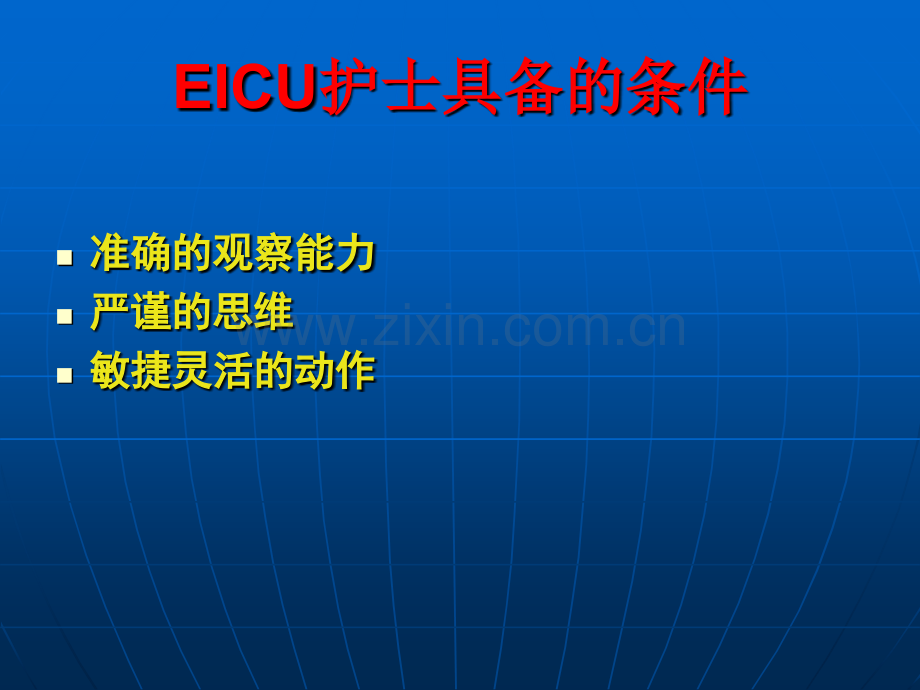 EICU护士具备的条件

• 准确的观察能力
• 严谨的思维
• 敏捷灵活的动作

www.zixin.com.cn